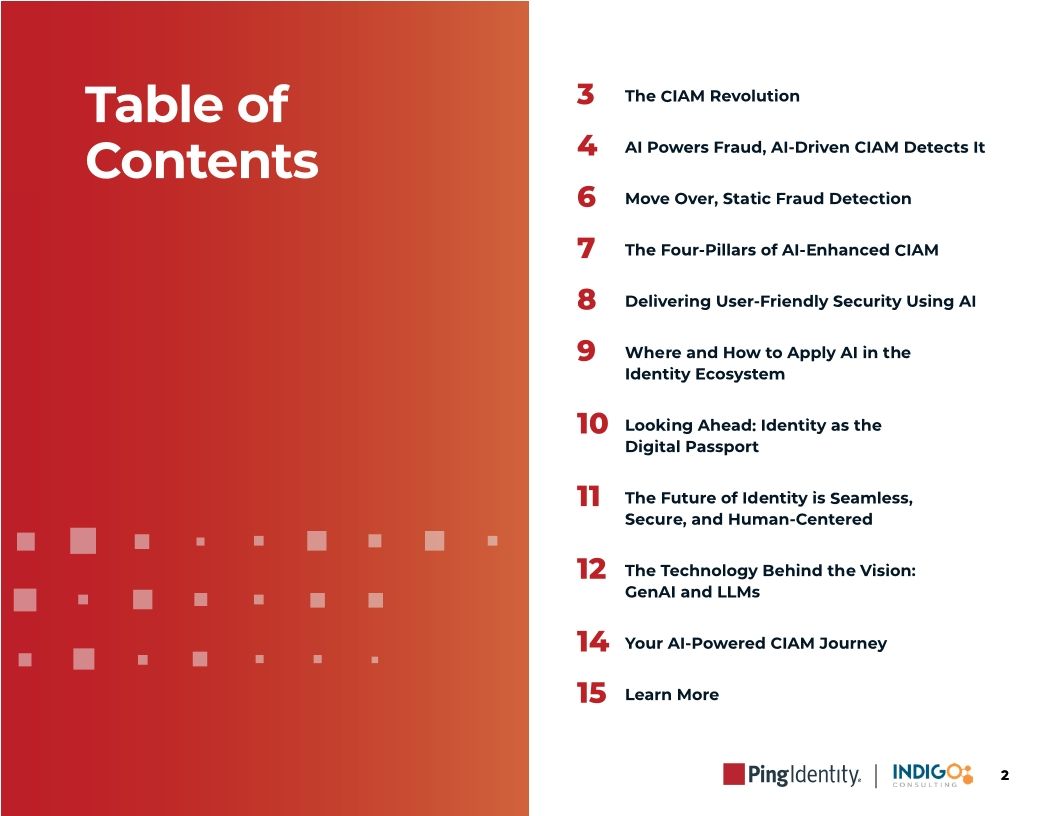 Table of Contents

3 The CIAM Revolution

4 AI Powers Fraud, AI-Driven CIAM Detects It

6 Move Over, Static Fraud Detection

7 The Four-Pillars of AI-Enhanced CIAM

8 Delivering User-Friendly Security Using AI

9 Where and How to Apply AI in the Identity Ecosystem

10 Looking Ahead: Identity as the Digital Passport

11 The Future of Identity is Seamless, Secure, and Human-Centered

12 The Technology Behind the Vision: GenAI and LLMs

14 Your AI-Powered CIAM Journey

15 Learn More

PingIdentity. | INDIGO CONSULTING 2